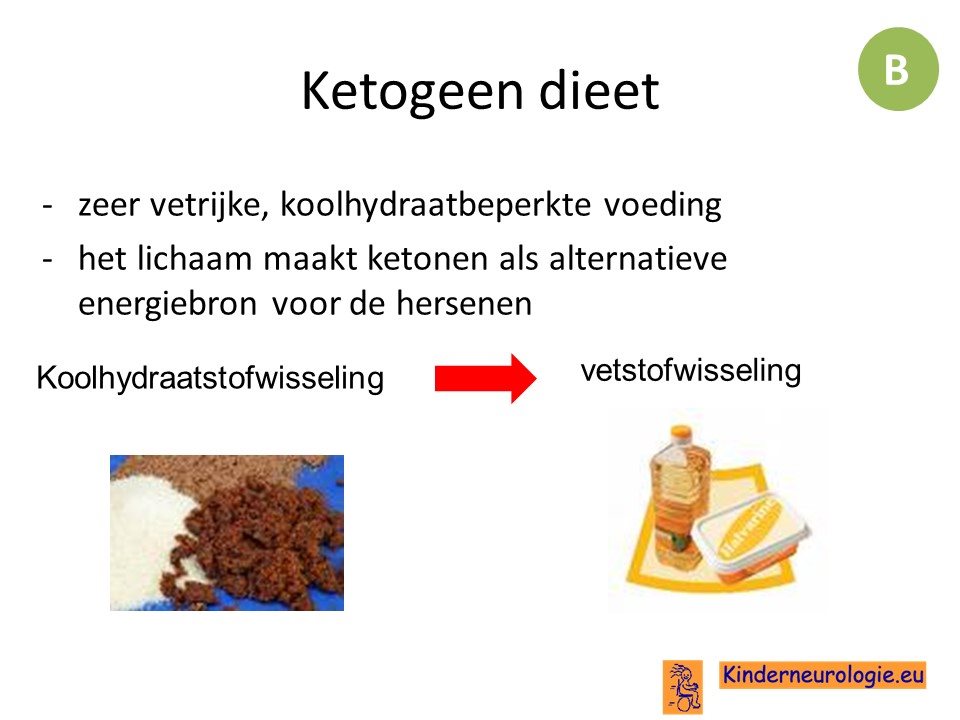 B

Ketogeen dieet

- zeer vetrijke, koolhydraatbeperkte voeding
- het lichaam maakt ketonen als alternatieve energiebron voor de hersenen

Koolhydraatstofwisseling

vetstofwisseling

Halvarine

Kinderneurologie.eu